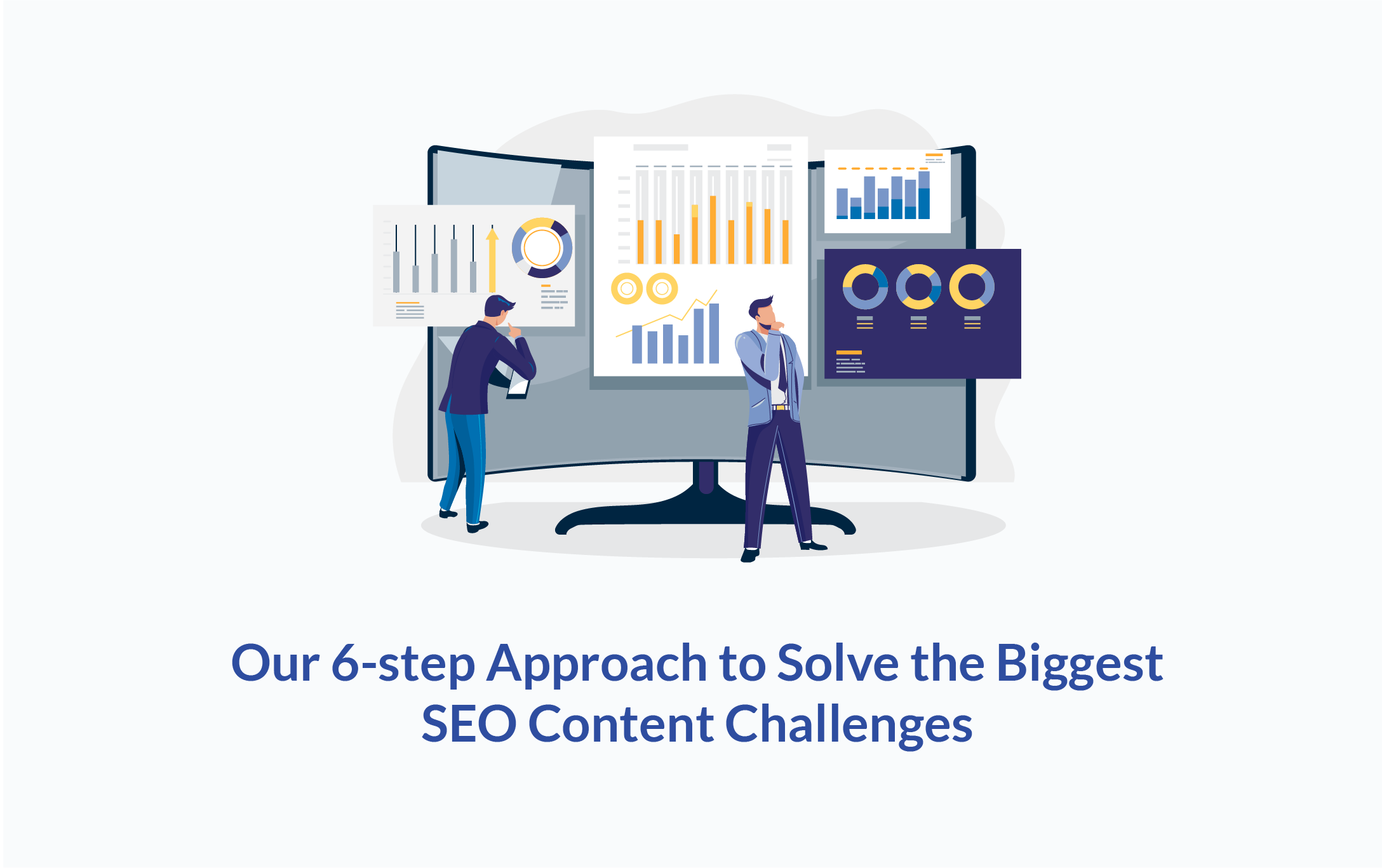 Our 6-step Approach to Solve the Biggest SEO Content Challenges